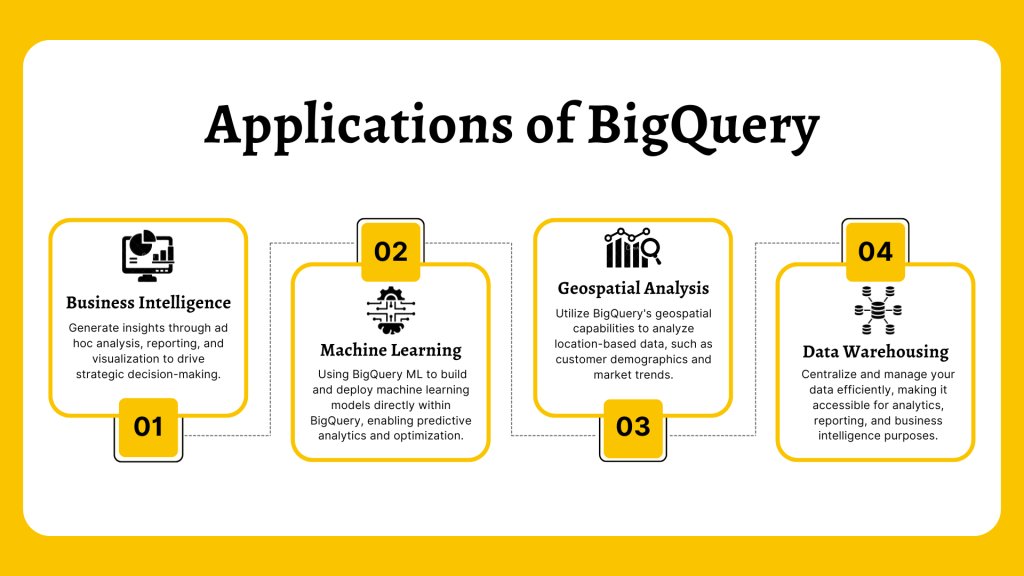 Applications of BigQuery

Business Intelligence

Generate insights through ad hoc analysis, reporting, and visualization to drive strategic decision-making.

01

02

Machine Learning

Using BigQuery ML to build and deploy machine learning models directly within BigQuery, enabling predictive analytics and optimization.

Geospatial Analysis

Utilize BigQuery's geospatial capabilities to analyze location-based data, such as customer demographics and market trends.

03

04

Data Warehousing

Centralize and manage your data efficiently, making it accessible for analytics, reporting, and business intelligence purposes.